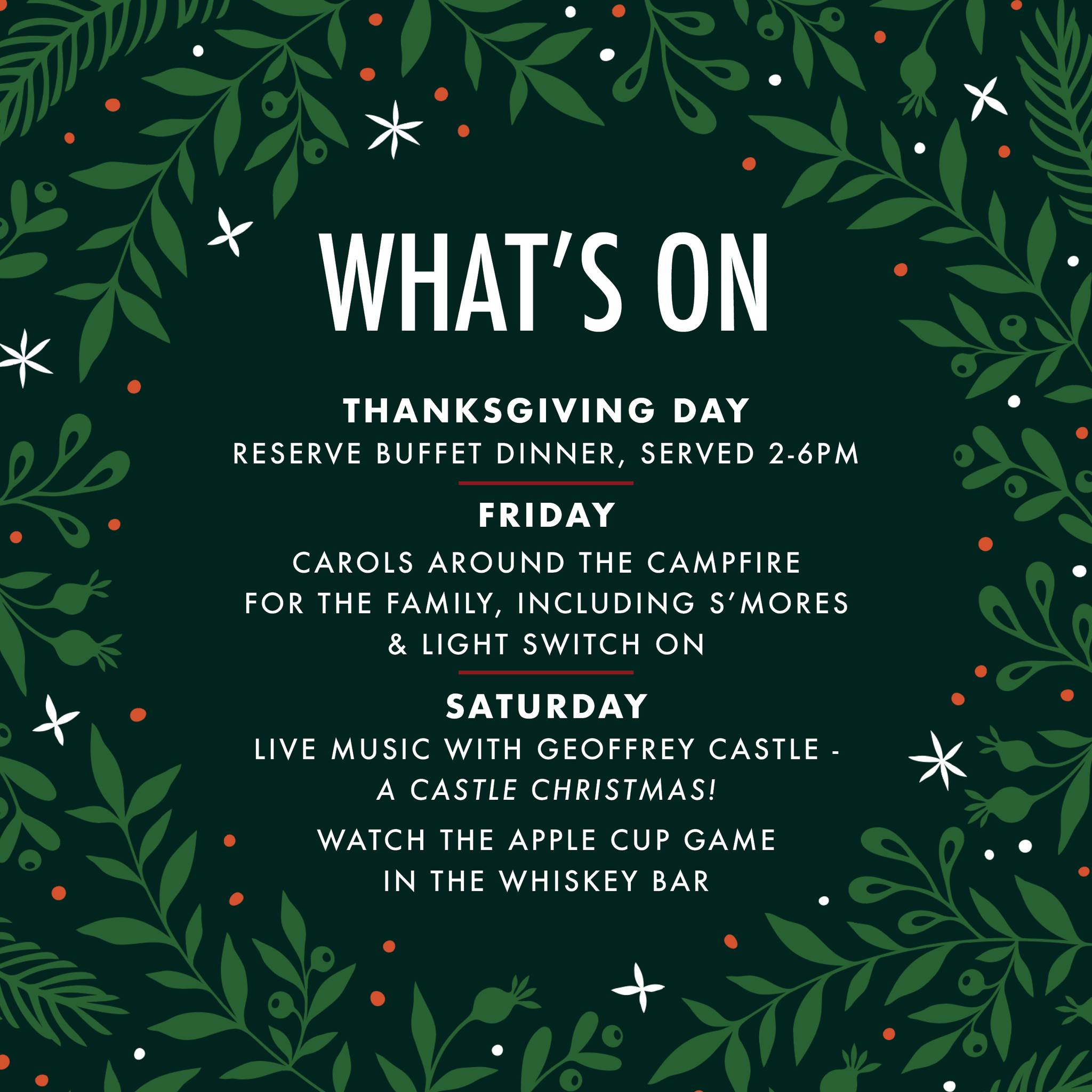 WHAT'S ON

THANKSGIVING DAY
RESERVE BUFFET DINNER, SERVED 2-6PM

FRIDAY
CAROLS AROUND THE CAMPFIRE FOR THE FAMILY, INCLUDING S'MORES & LIGHT SWITCH ON

SATURDAY
LIVE MUSIC WITH GEOFFREY CASTLE - A CASTLE CHRISTMAS!

WATCH THE APPLE CUP GAME IN THE WHISKEY BAR